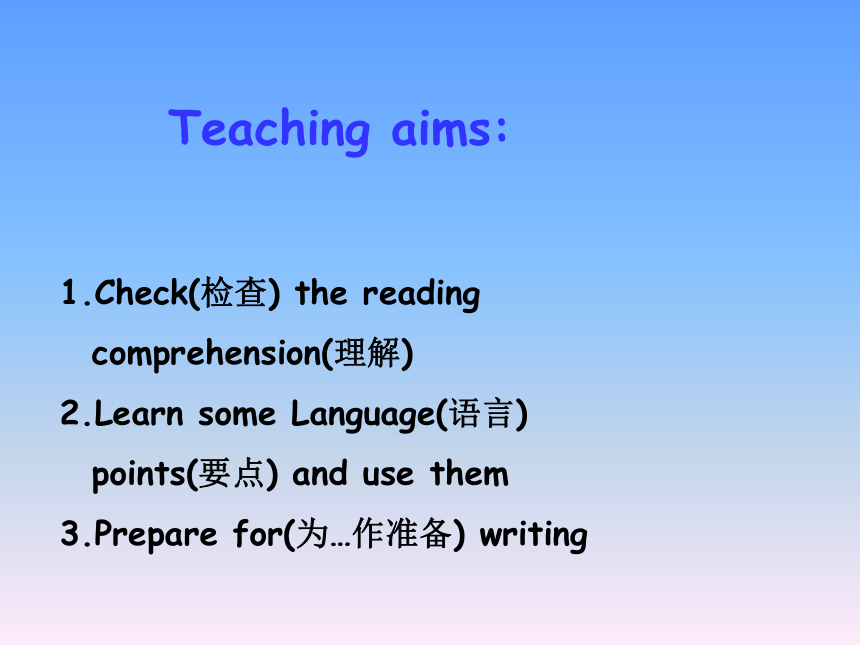 Teaching aims:

1.Check(检查) the reading comprehension(理解)
2.Learn some Language(语言) points(要点) and use them
3.Prepare for(为…作准备) writing